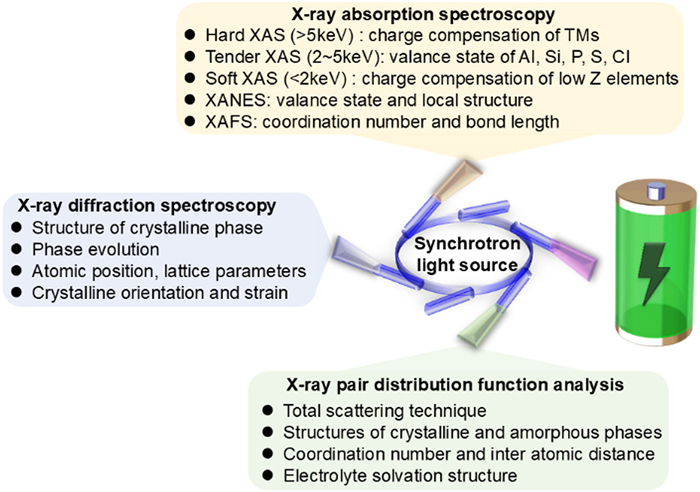 X-ray absorption spectroscopy
● Hard XAS (>5keV) : charge compensation of TMs
● Tender XAS (2~5keV): valance state of Al, Si, P, S, Cl
● Soft XAS (<2keV) : charge compensation of low Z elements
● XANES: valance state and local structure
● XAFS: coordination number and bond length

X-ray diffraction spectroscopy
● Structure of crystalline phase
● Phase evolution
● Atomic position, lattice parameters
● Crystalline orientation and strain

Synchrotron light source

X-ray pair distribution function analysis
● Total scattering technique
● Structures of crystalline and amorphous phases
● Coordination number and inter atomic distance
● Electrolyte solvation structure